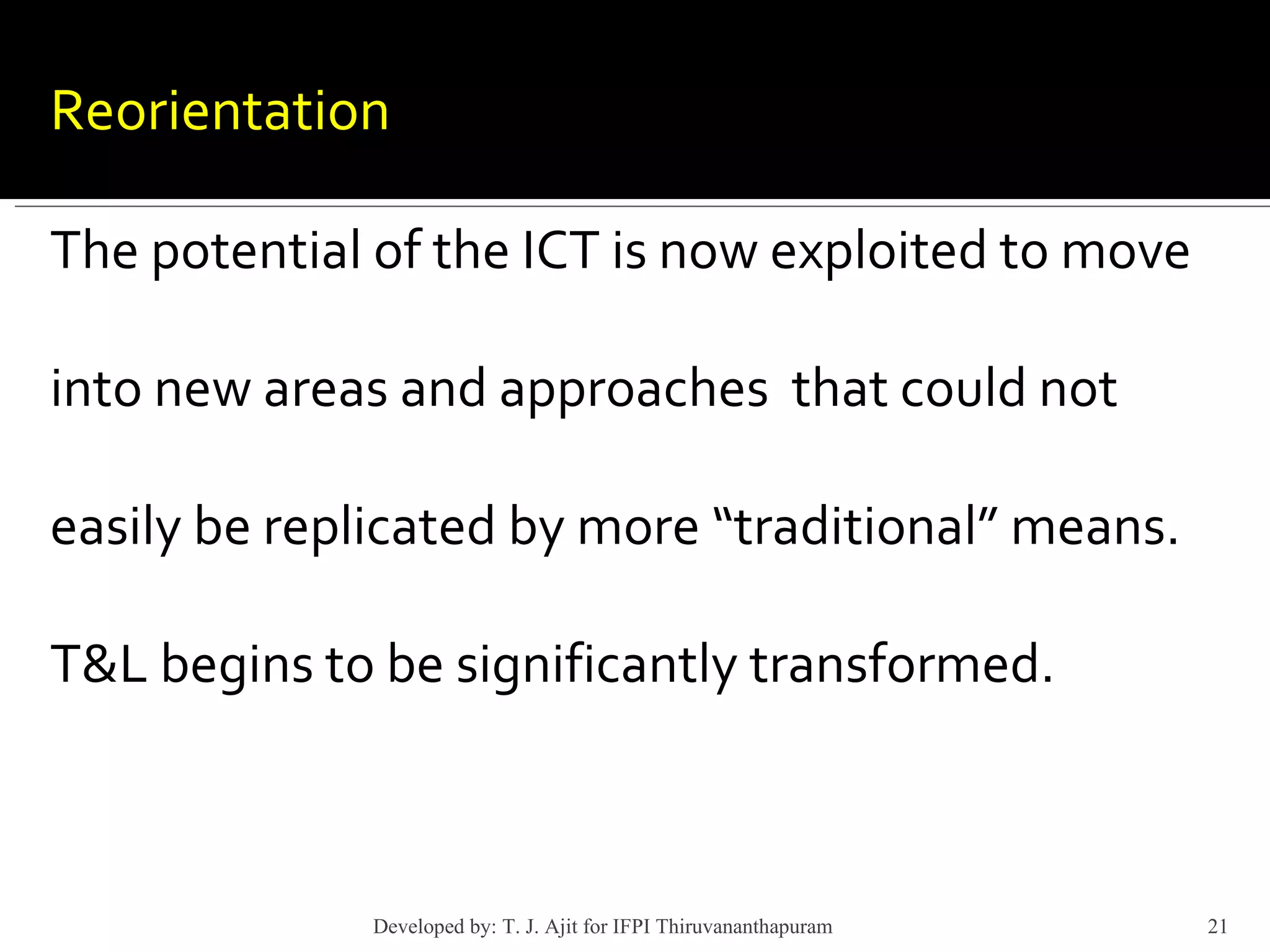 Reorientation

The potential of the ICT is now exploited to move into new areas and approaches that could not easily be replicated by more “traditional” means. T&L begins to be significantly transformed.

Developed by: T. J. Ajit for IFPI Thiruvananthapuram 21